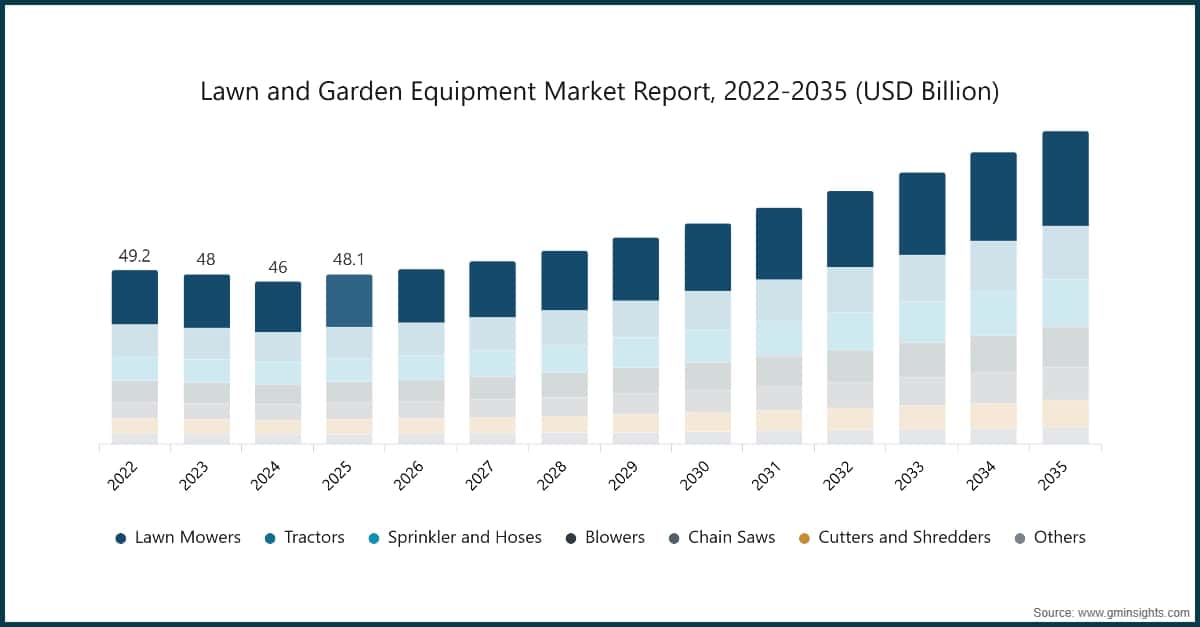 Lawn and Garden Equipment Market Report, 2022-2035 (USD Billion)

49.2
48
46
48.1

2022
2023
2024
2025
2026
2027
2028
2029
2030
2031
2032
2033
2034
2035

Lawn Mowers
Tractors
Sprinkler and Hoses
Blowers
Chain Saws
Cutters and Shredders
Others

Source: www.gminsights.com